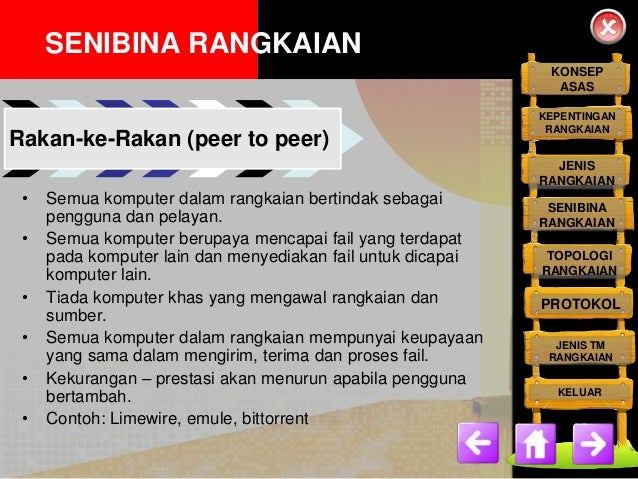 SENIBINA RANGKAIAN

Rakan-ke-Rakan (peer to peer)

• Semua komputer dalam rangkaian bertindak sebagai pengguna dan pelayan.
• Semua komputer berupaya mencapai fail yang terdapat pada komputer lain dan menyediakan fail untuk dicapai komputer lain.
• Tiada komputer khas yang mengawal rangkaian dan sumber.
• Semua komputer dalam rangkaian mempunyai keupayaan yang sama dalam mengirim, terima dan proses fail.
• Kekurangan – prestasi akan menurun apabila pengguna bertambah.
• Contoh: Limewire, emule, bittorrent

KONSEP ASAS
KEPENTINGAN RANGKAIAN
JENIS RANGKAIAN
SENIBINA RANGKAIAN
TOPOLOGI RANGKAIAN
PROTOKOL
JENIS TM RANGKAIAN
KELUAR